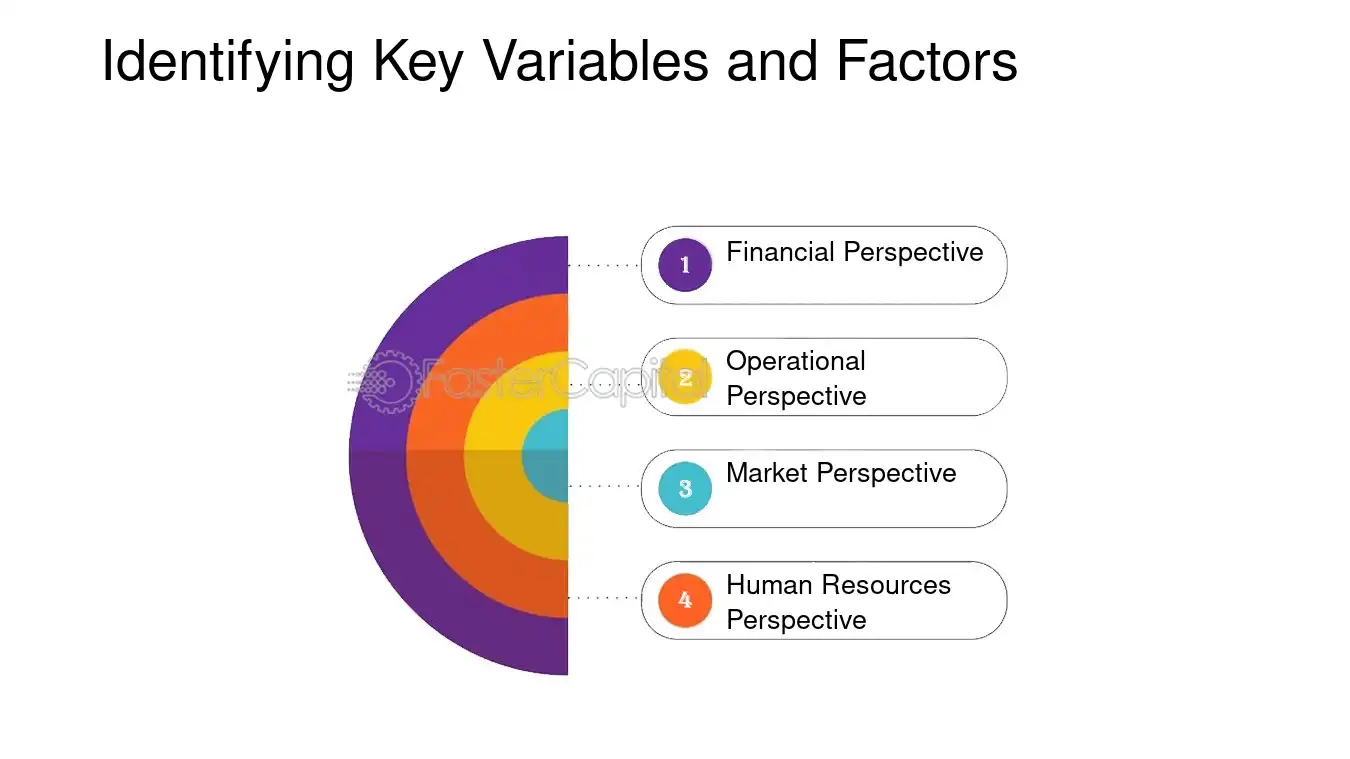 Identifying Key Variables and Factors

1 Financial Perspective

2 Operational Perspective

3 Market Perspective

4 Human Resources Perspective

FasterCapital